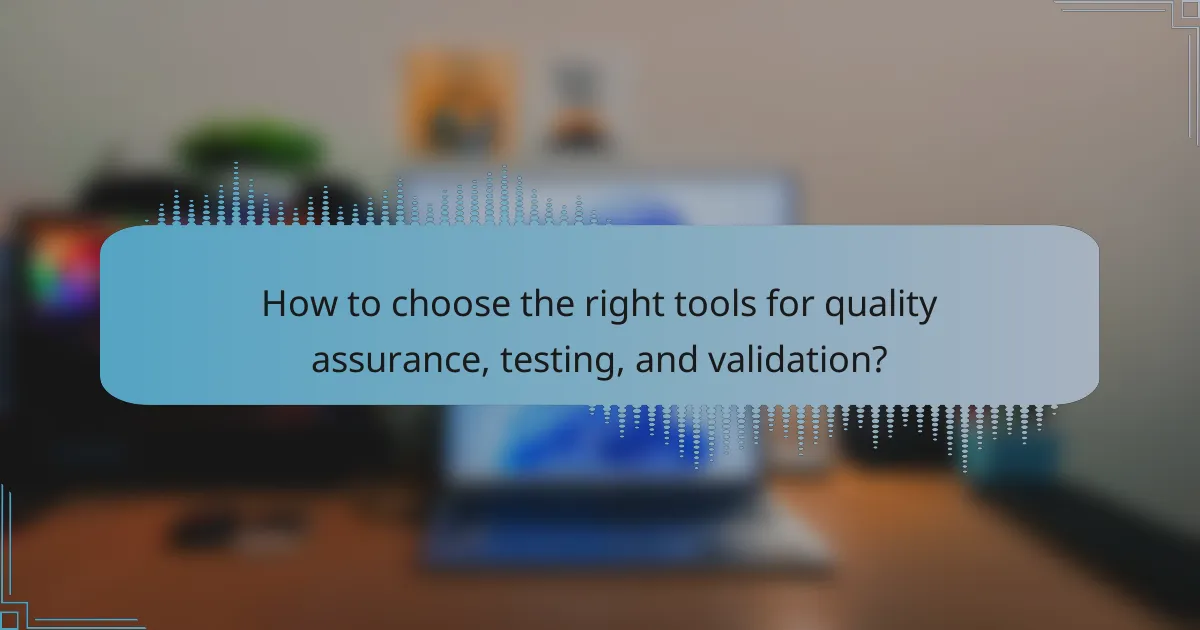 How to choose the right tools for quality assurance, testing, and validation?